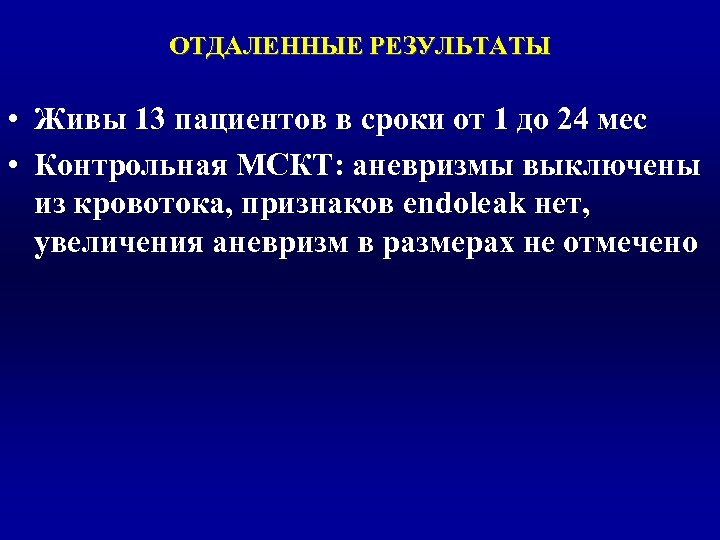 ОТДАЛЕННЫЕ РЕЗУЛЬТАТЫ

• Живы 13 пациентов в сроки от 1 до 24 мес

• Контрольная МСКТ: аневризмы выключены из кровотока, признаков endoleak нет, увеличения аневризм в размерах не отмечено